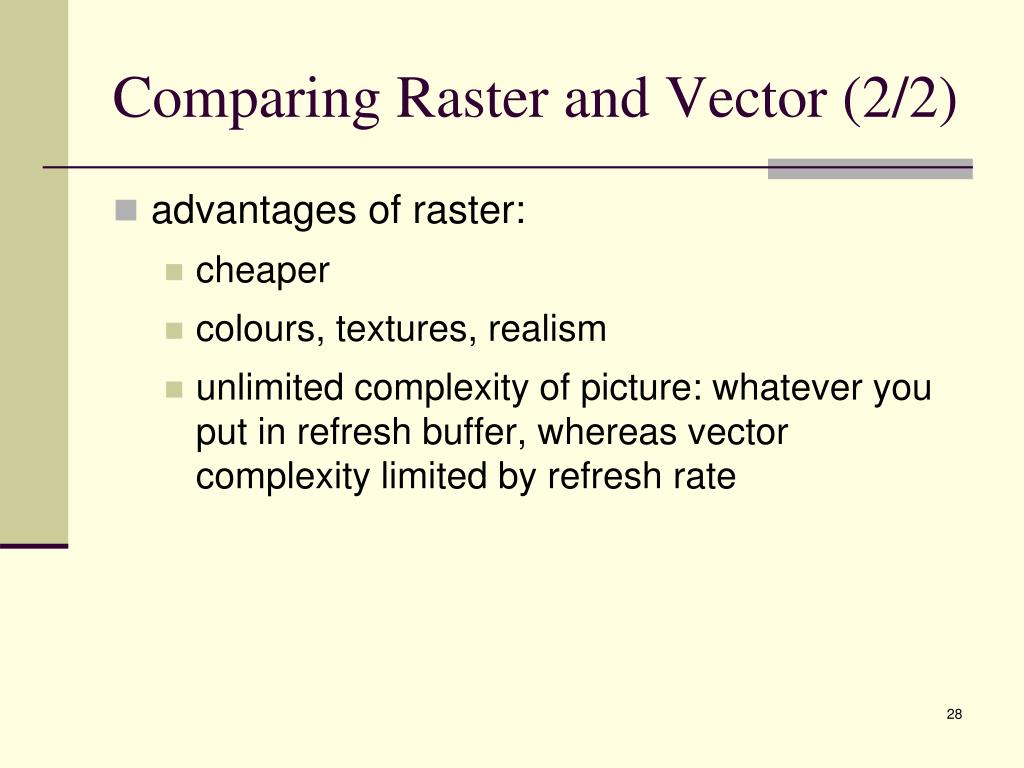 Comparing Raster and Vector (2/2)

advantages of raster:

cheaper

colours, textures, realism

unlimited complexity of picture: whatever you put in refresh buffer, whereas vector complexity limited by refresh rate

28